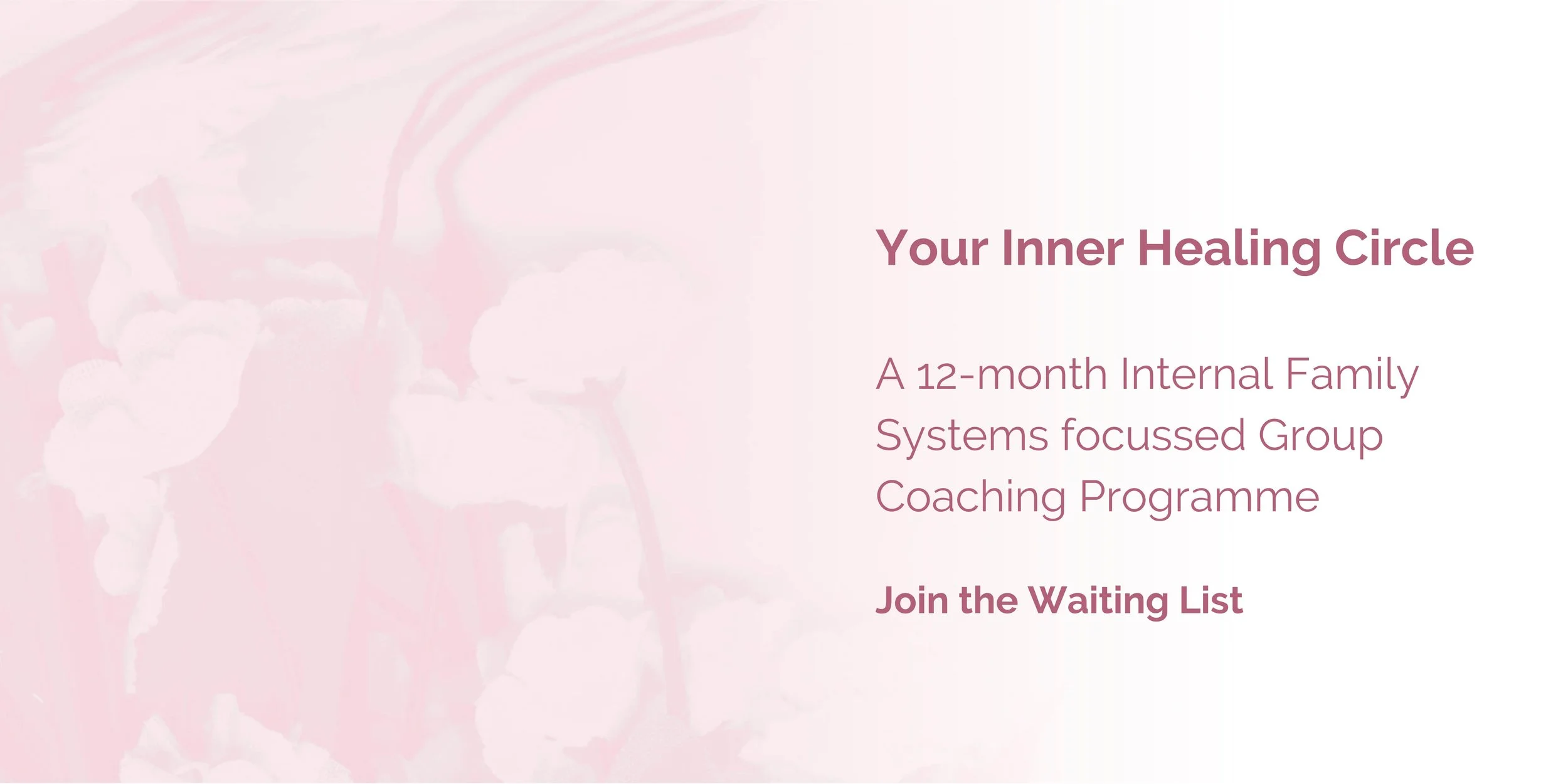 Your Inner Healing Circle

A 12-month Internal Family Systems focussed Group Coaching Programme

Join the Waiting List